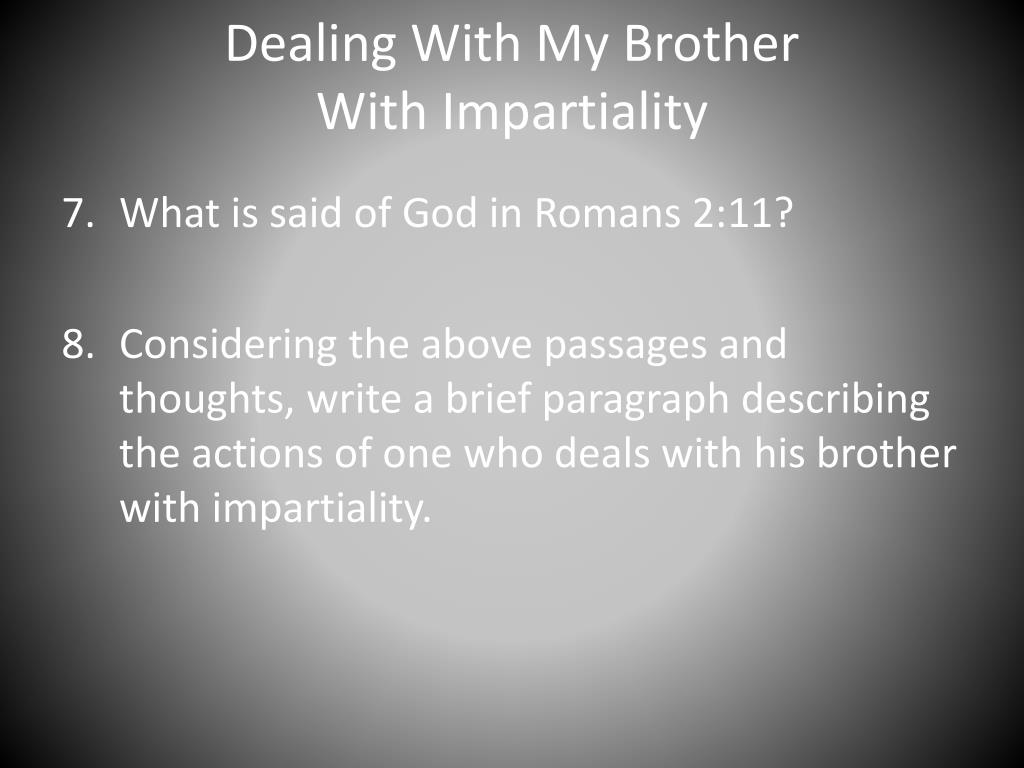 Dealing With My Brother
With Impartiality

7. What is said of God in Romans 2:11?

8. Considering the above passages and thoughts, write a brief paragraph describing the actions of one who deals with his brother with impartiality.